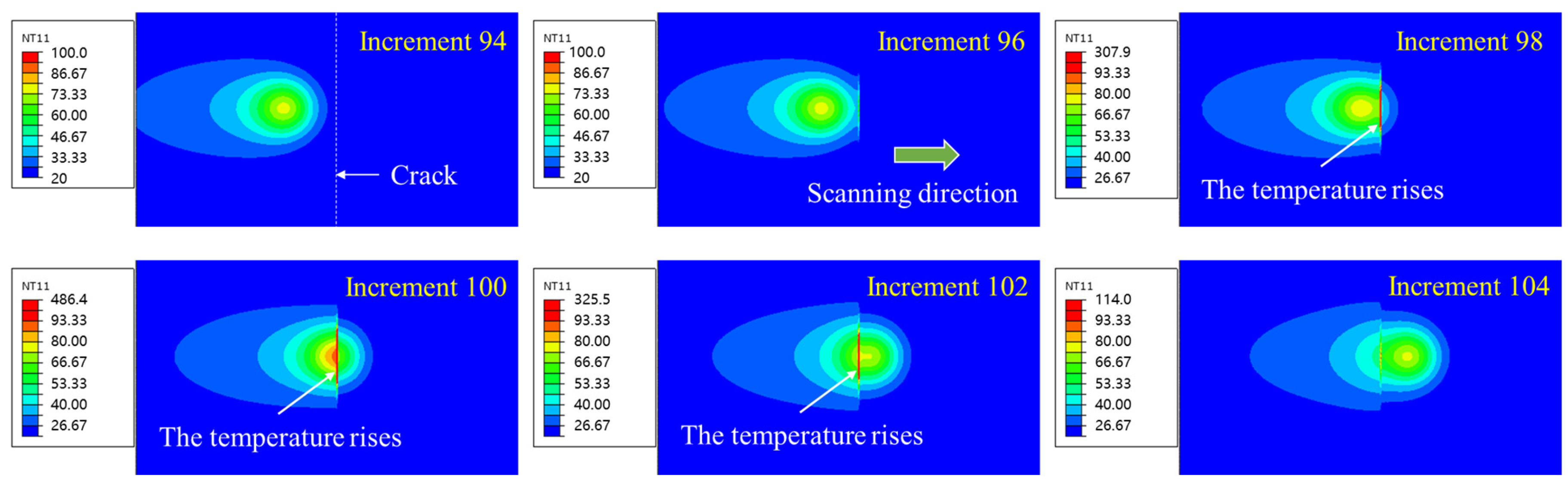 NT11
100.0
86.67
73.33
60.00
46.67
33.33
20

Increment 94

Crack

NT11
100.0
86.67
73.33
60.00
46.67
33.33
20

Increment 96

Scanning direction

NT11
307.9
93.33
80.00
66.67
53.33
40.00
26.67

Increment 98

The temperature rises

NT11
486.4
93.33
80.00
66.67
53.33
40.00
26.67

Increment 100

The temperature rises

NT11
325.5
93.33
80.00
66.67
53.33
40.00
26.67

Increment 102

The temperature rises

NT11
114.0
93.33
80.00
66.67
53.33
40.00
26.67

Increment 104